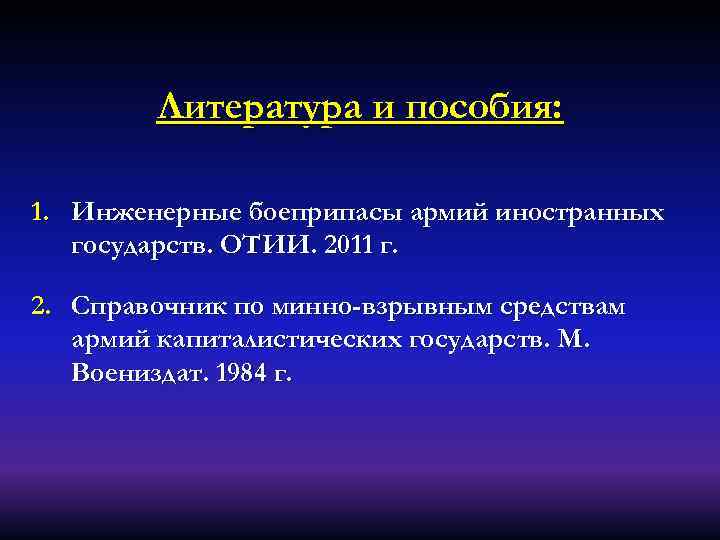 Литература и пособия:

1. Инженерные боеприпасы армий иностранных государств. ОТИИ. 2011 г.

2. Справочник по минно-взрывным средствам армий капиталистических государств. М. Воениздат. 1984 г.